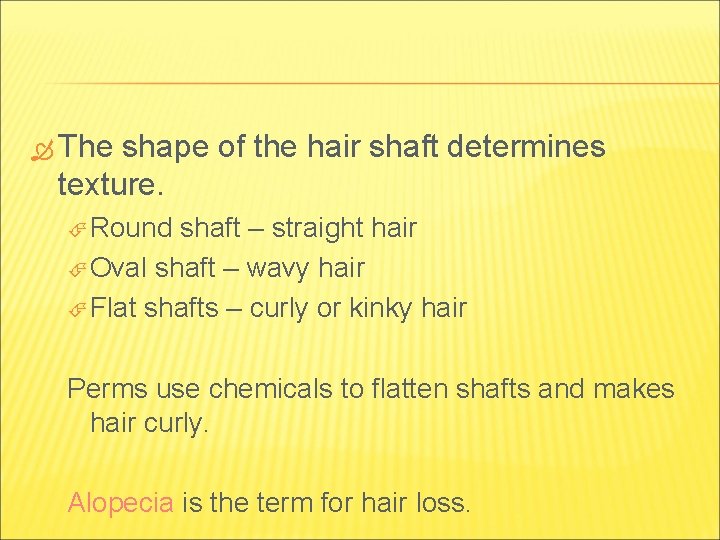 The shape of the hair shaft determines texture.

Round shaft – straight hair
Oval shaft – wavy hair
Flat shafts – curly or kinky hair

Perms use chemicals to flatten shafts and makes hair curly.

Alopecia is the term for hair loss.